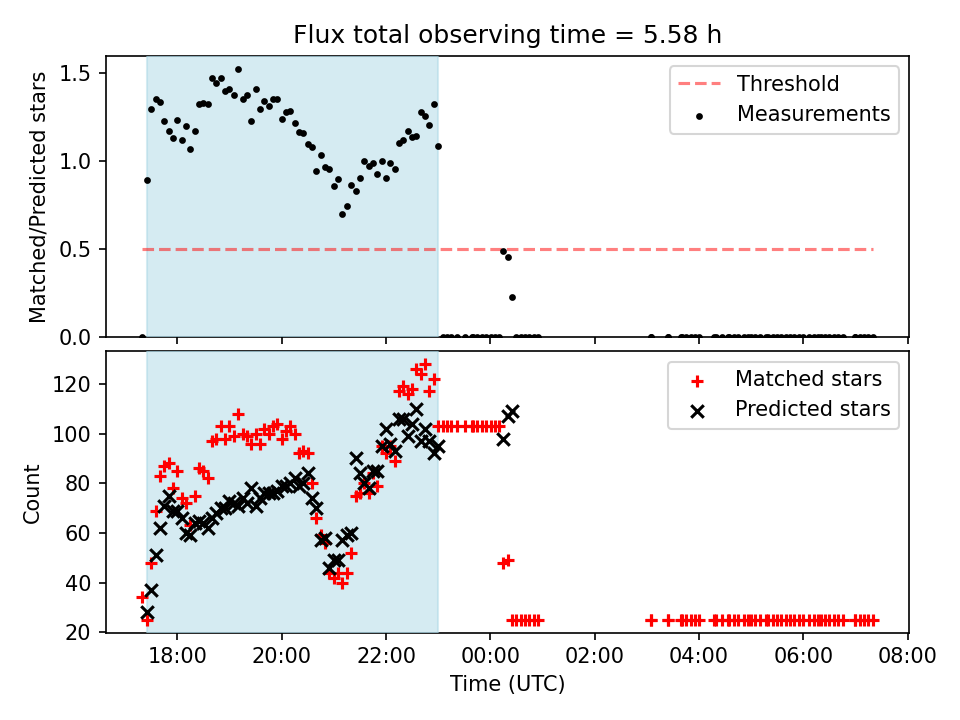 Flux total observing time = 5.58 h

Matched/Predicted stars

1.5
1.0
0.5
0.0

Threshold
Measurements

Count

120
100
80
60
40
20

Matched stars
Predicted stars

18:00 20:00 22:00 00:00 02:00 04:00 06:00 08:00

Time (UTC)